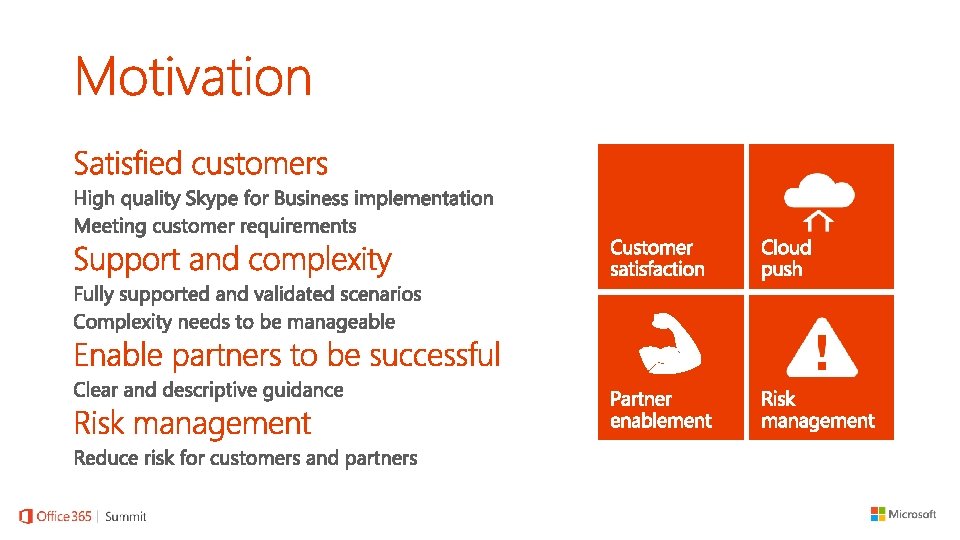 Motivation

Satisfied customers
High quality Skype for Business implementation
Meeting customer requirements

Support and complexity
Fully supported and validated scenarios
Complexity needs to be manageable

Enable partners to be successful
Clear and descriptive guidance

Risk management
Reduce risk for customers and partners

Customer satisfaction

Cloud push

Partner enablement

!

Risk management

Office 365 | Summit

Microsoft